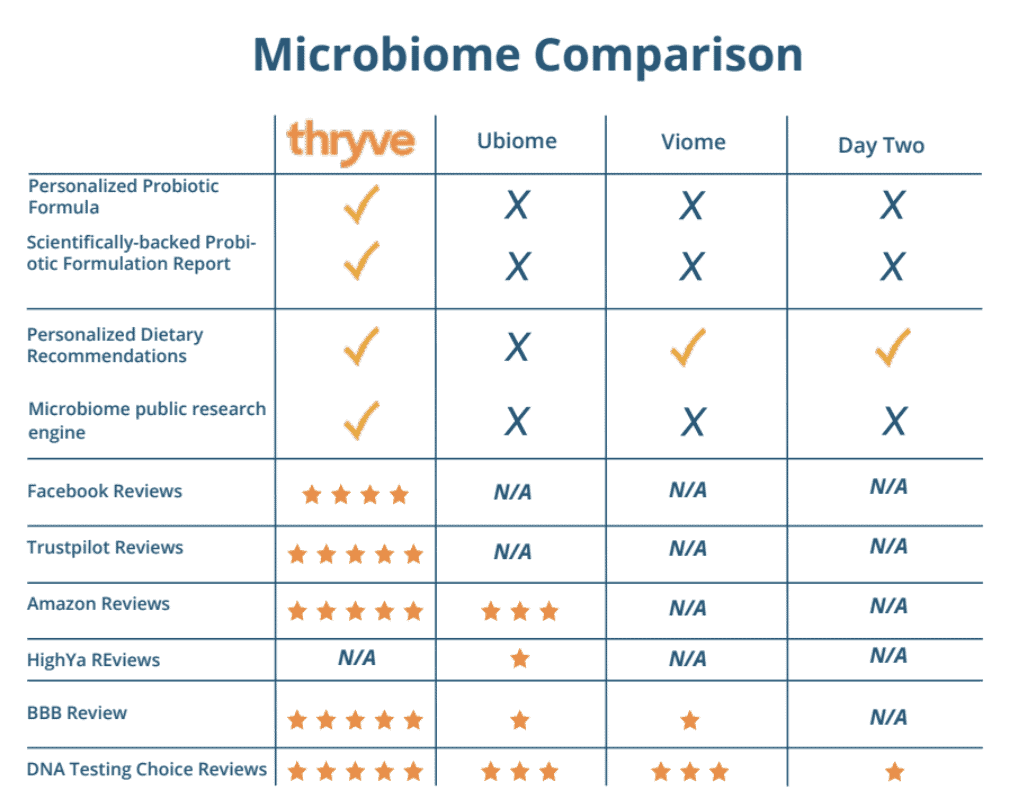 Microbiome Comparison

| | thryve | Ubiome | Viome | Day Two |
|---|---|---|---|---|
| Personalized Probiotic Formula | ✓ | X | X | X |
| Scientifically-backed Probiotic Formulation Report | ✓ | X | X | X |
| Personalized Dietary Recommendations | ✓ | X | ✓ | ✓ |
| Microbiome public research engine | ✓ | X | X | X |
| Facebook Reviews | ★★★★ | N/A | N/A | N/A |
| Trustpilot Reviews | ★★★★★ | N/A | N/A | N/A |
| Amazon Reviews | ★★★★★ | ★★★ | N/A | N/A |
| HighYa REviews | N/A | ★ | N/A | N/A |
| BBB Review | ★★★★★ | ★ | ★ | N/A |
| DNA Testing Choice Reviews | ★★★★★ | ★★★ | ★★★ | ★ |